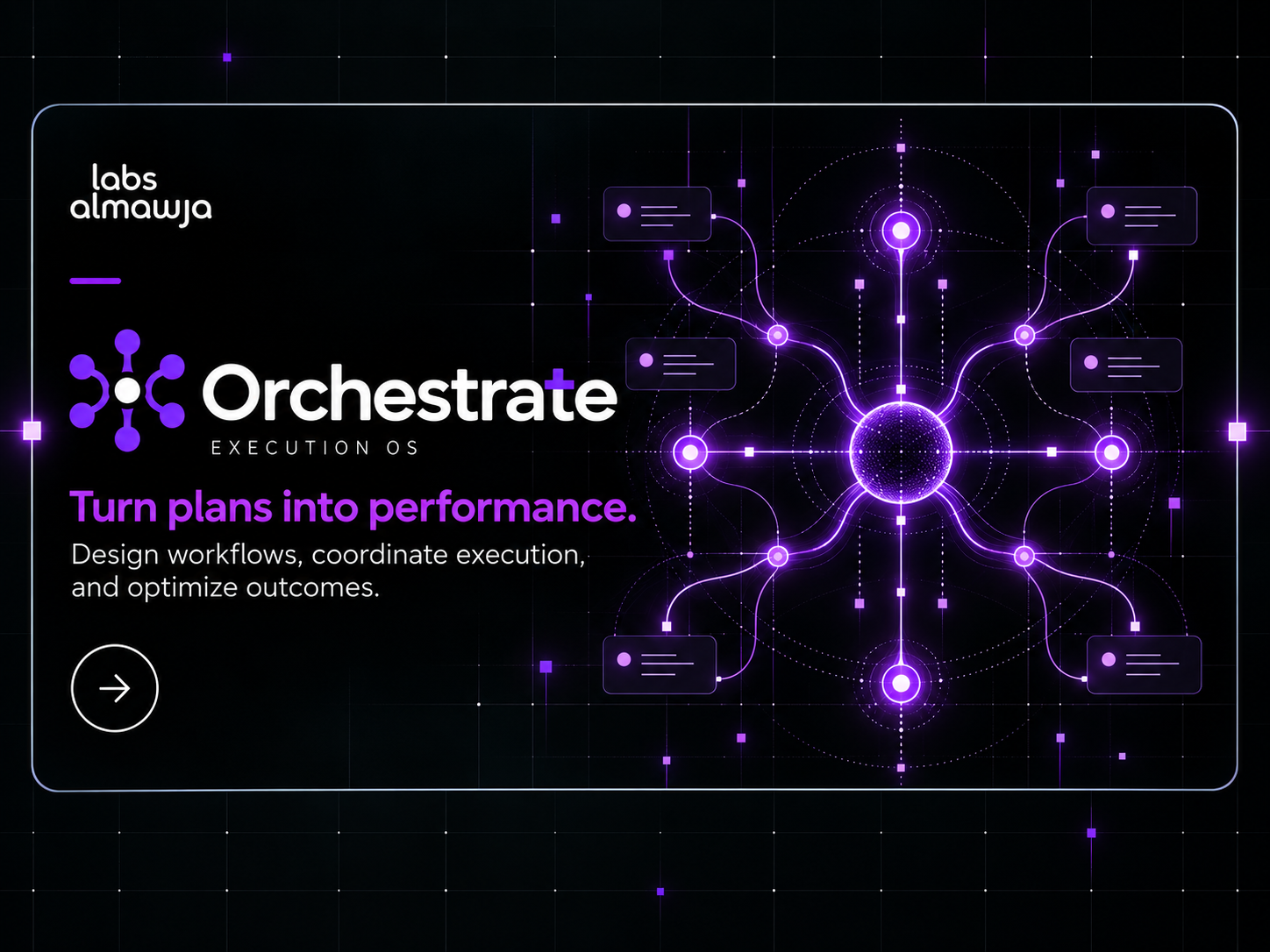 labs
almawja

Orchestrate
EXECUTION OS

Turn plans into performance.

Design workflows, coordinate execution, and optimize outcomes.